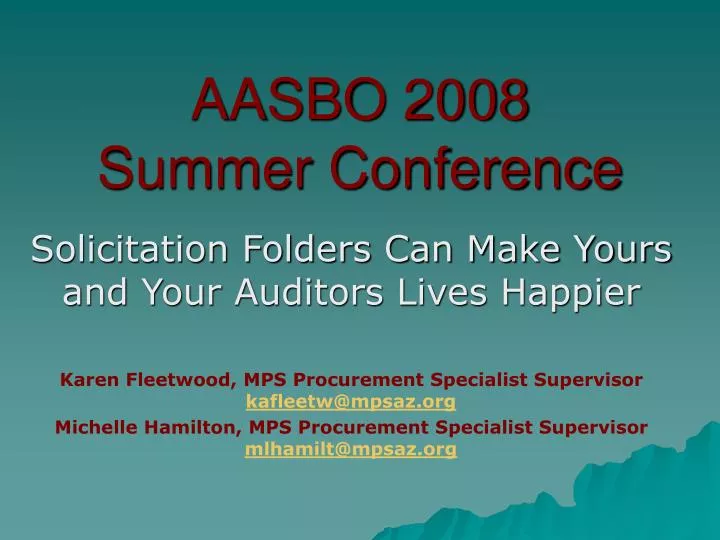 AASBO 2008
Summer Conference

Solicitation Folders Can Make Yours and Your Auditors Lives Happier

Karen Fleetwood, MPS Procurement Specialist Supervisor
kafleetw@mpsaz.org
Michelle Hamilton, MPS Procurement Specialist Supervisor
mlhamilt@mpsaz.org